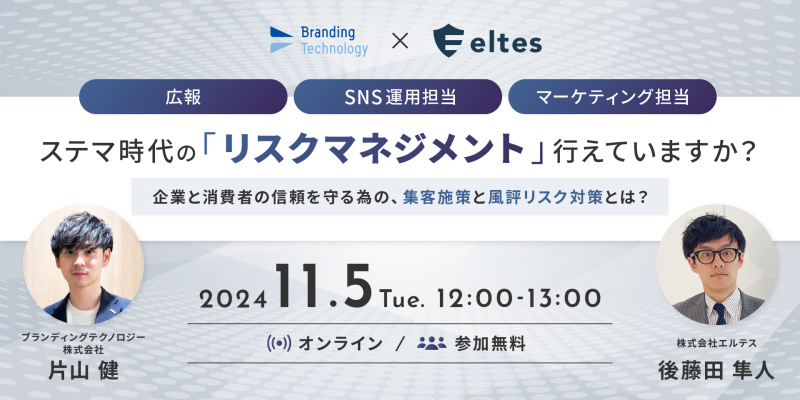 Branding Technology × eltes

広報

SNS運用担当

マーケティング担当

ステマ時代の「リスクマネジメント」行えていますか？

企業と消費者の信頼を守る為の、集客施策と風評リスク対策とは？

2024 11.5 Tue. 12:00-13:00

オンライン / 参加無料

ブランディングテクノロジー株式会社
片山 健

株式会社エルテス
後藤田 隼人